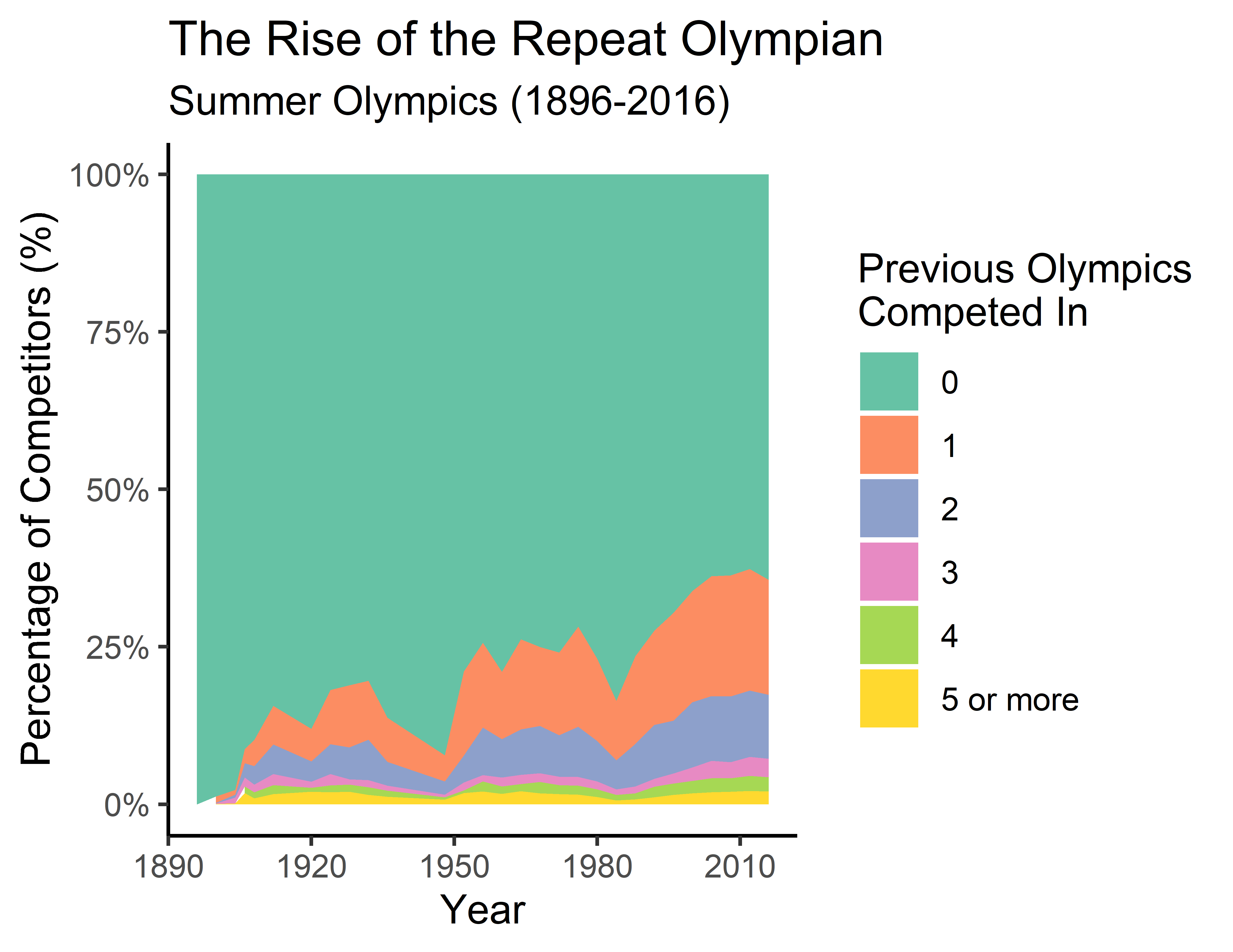 The Rise of the Repeat Olympian
Summer Olympics (1896-2016)

Percentage of Competitors (%)
100%
75%
50%
25%
0%
1890
1920
1950
1980
2010
Year

Previous Olympics Competed In
0
1
2
3
4
5 or more